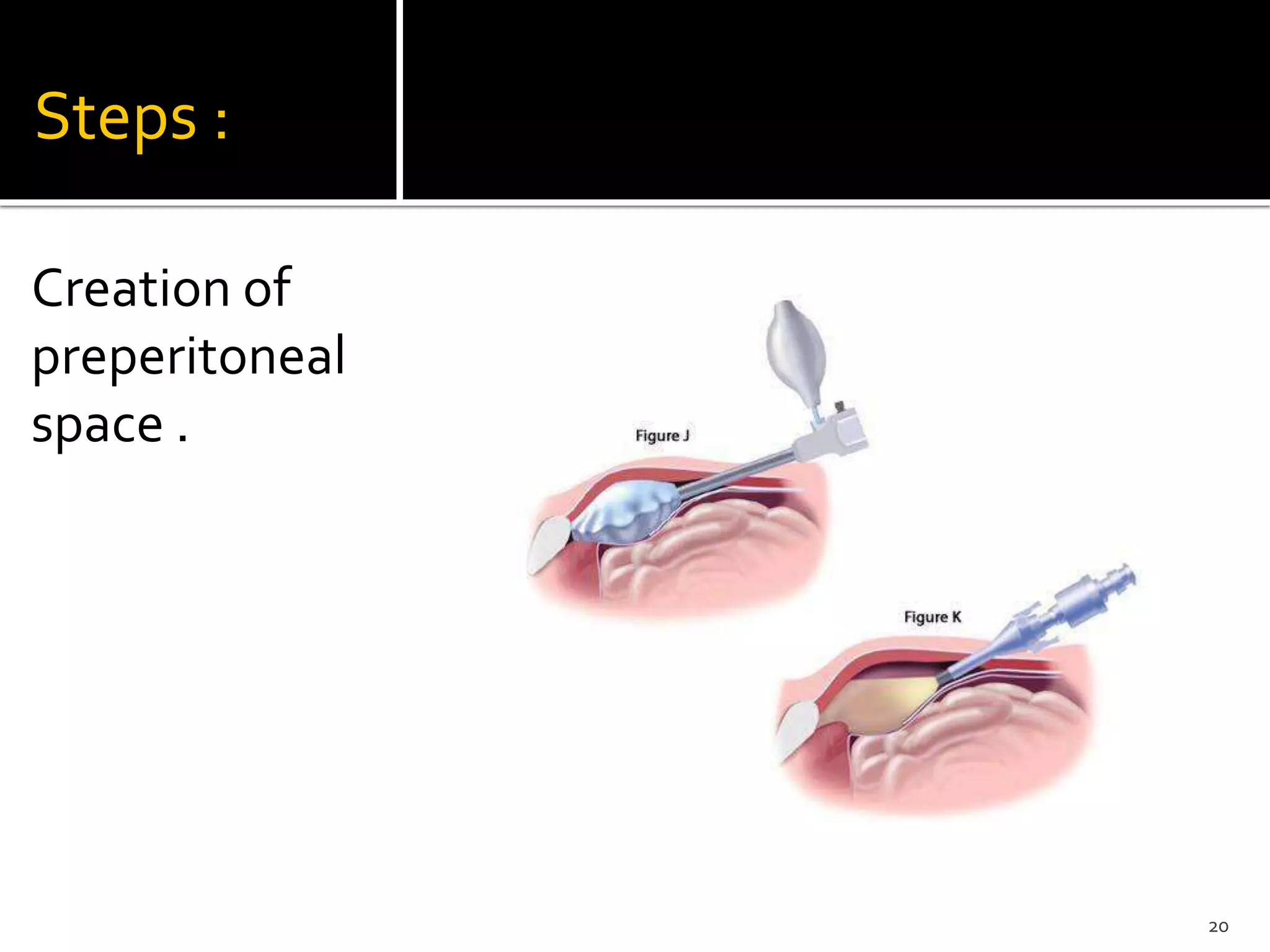 Steps :

Creation of preperitoneal space .

Figure J

Figure K

20